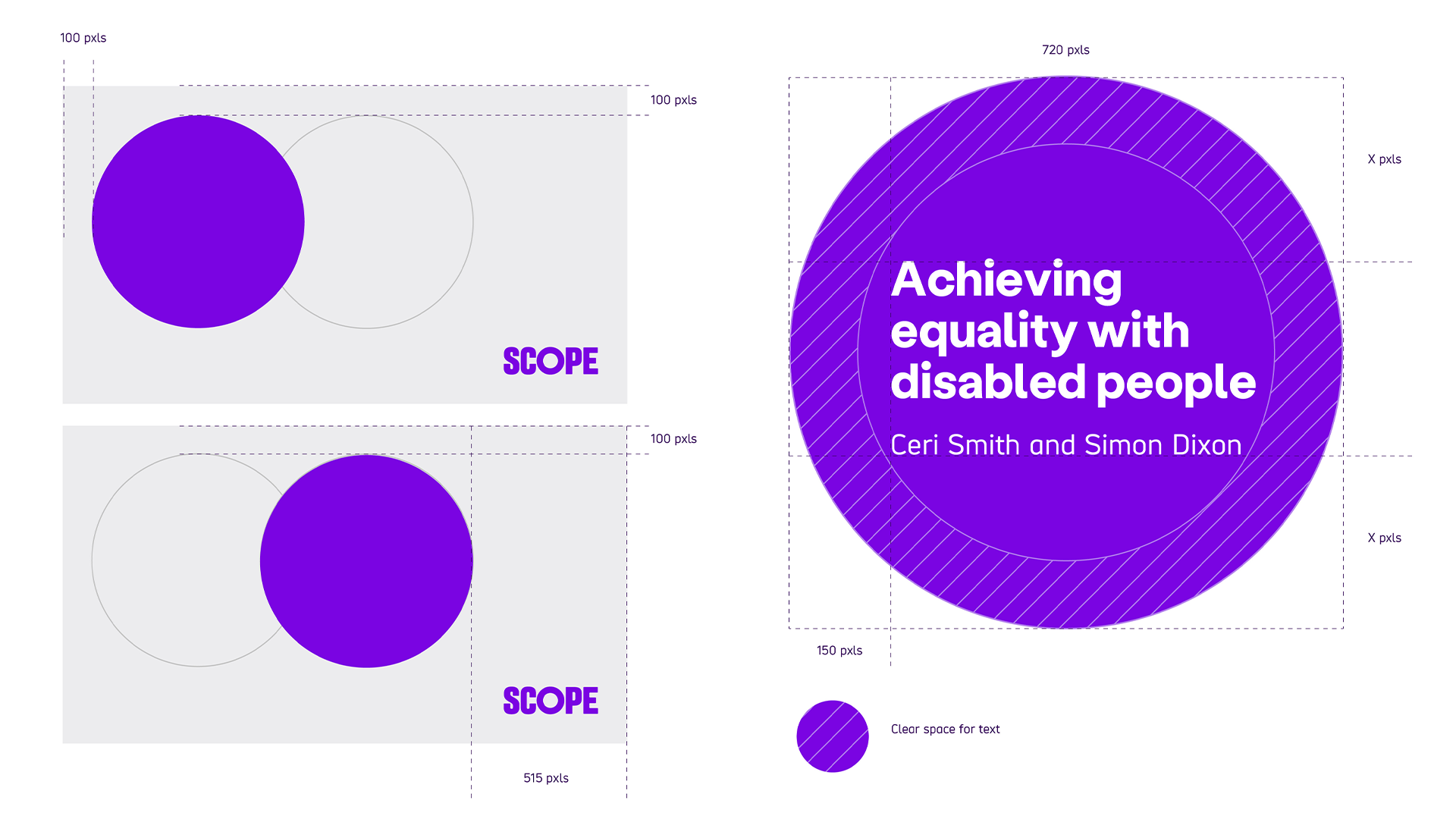 100 pxls

100 pxls

SCOPE

100 pxls

SCOPE

515 pxls

720 pxls

X pxls

Achieving equality with disabled people

Ceri Smith and Simon Dixon

X pxls

150 pxls

Clear space for text